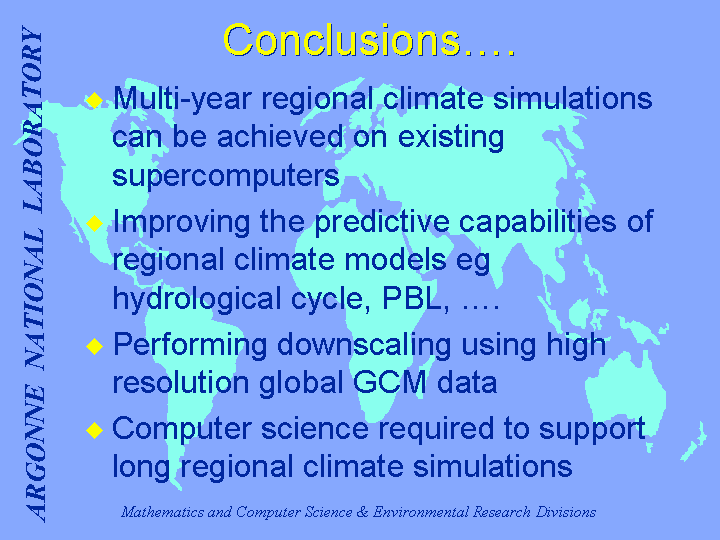 ARGONNE NATIONAL LABORATORY

Conclusions….

◆ Multi-year regional climate simulations can be achieved on existing supercomputers

◆ Improving the predictive capabilities of regional climate models eg hydrological cycle, PBL, ….

◆ Performing downscaling using high resolution global GCM data

◆ Computer science required to support long regional climate simulations

Mathematics and Computer Science & Environmental Research Divisions